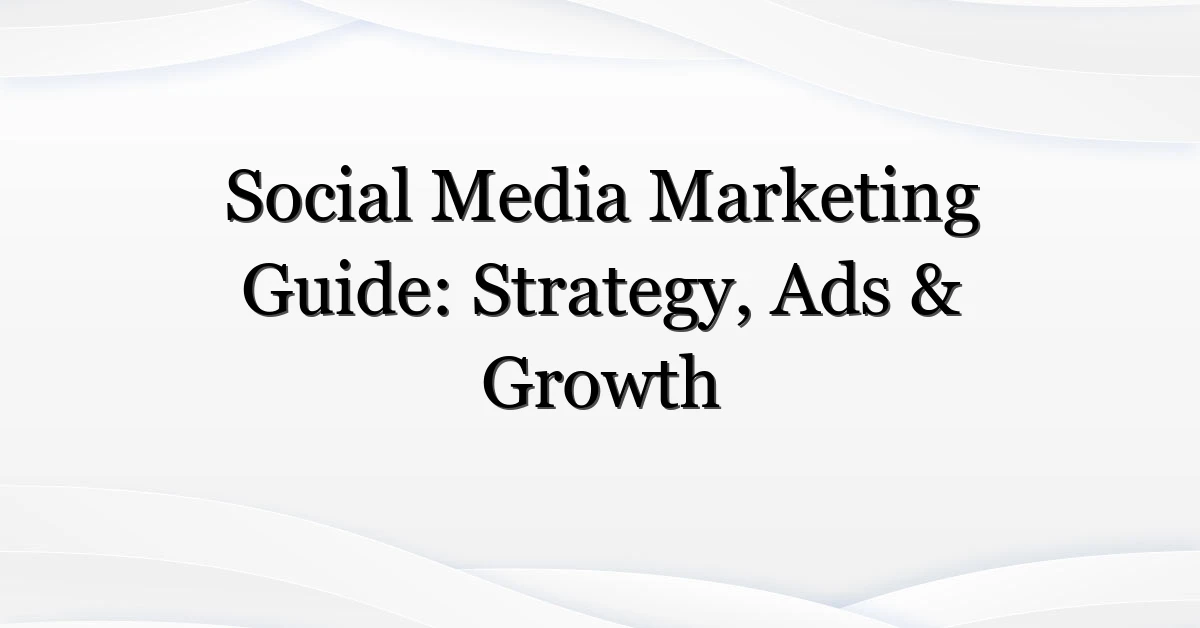 Social Media Marketing Guide: Strategy, Ads & Growth